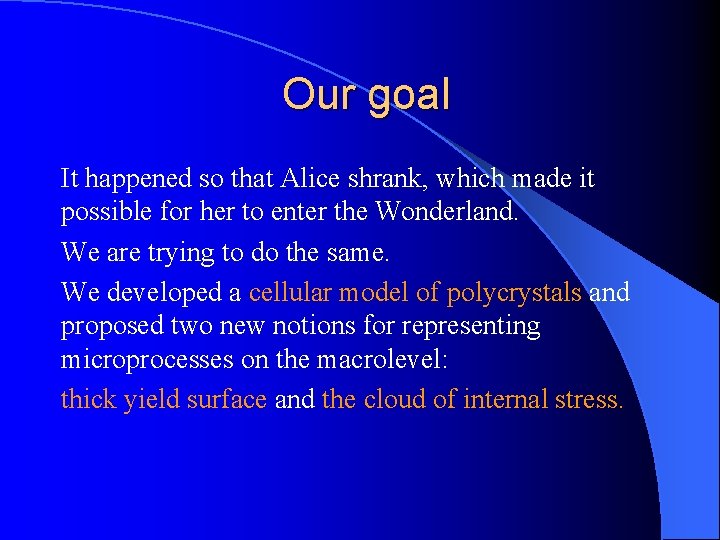 Our goal

It happened so that Alice shrank, which made it possible for her to enter the Wonderland.

We are trying to do the same.

We developed a cellular model of polycrystals and proposed two new notions for representing microprocesses on the macrolevel:

thick yield surface and the cloud of internal stress.